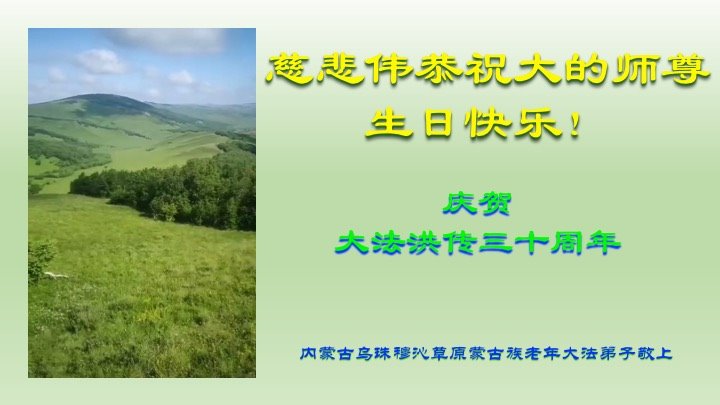 慈悲伟恭祝大的师尊
生日快乐！

庆贺
大法洪传三十周年

内蒙古乌珠穆沁草原蒙古族老年大法弟子敬上